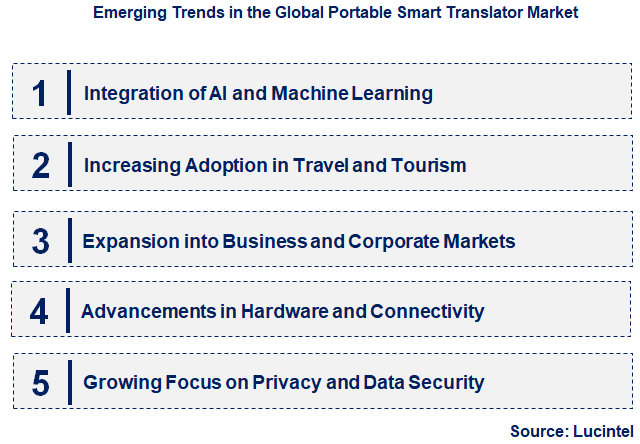 Emerging Trends in the Global Portable Smart Translator Market

1 Integration of AI and Machine Learning

2 Increasing Adoption in Travel and Tourism

3 Expansion into Business and Corporate Markets

4 Advancements in Hardware and Connectivity

5 Growing Focus on Privacy and Data Security

Source: Lucintel